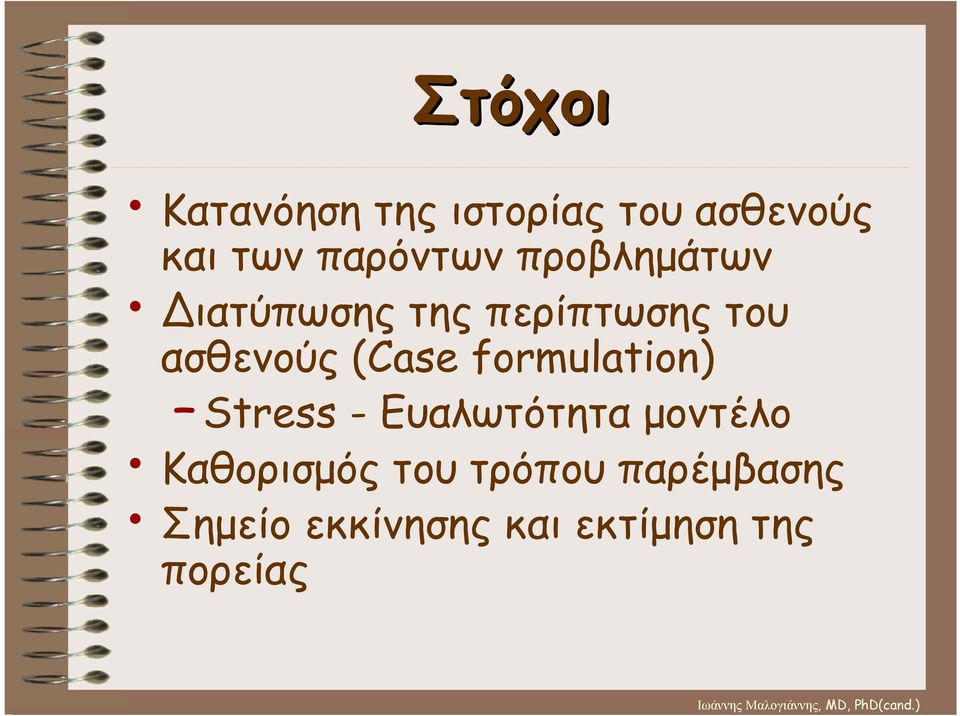 Στόχοι

• Κατανόηση της ιστορίας του ασθενούς και των παρόντων προβλημάτων
• Διατύπωσης της περίπτωσης του ασθενούς (Case formulation)
– Stress - Ευαλωτότητα μοντέλο
• Καθορισμός του τρόπου παρέμβασης
• Σημείο εκκίνησης και εκτίμηση της πορείας

Ιωάννης Μαλογιάννης, MD, PhD(cand.)